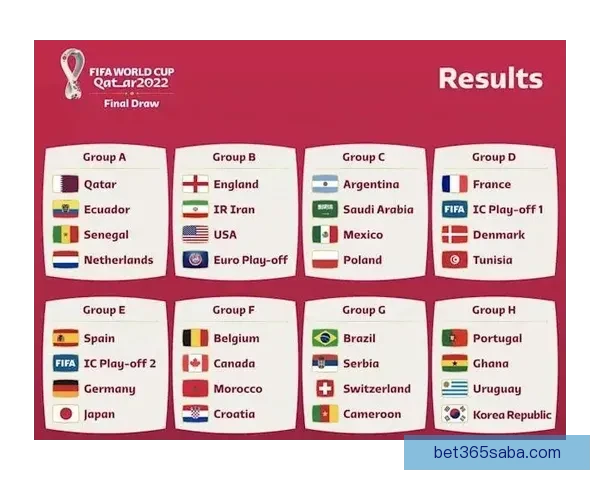 FIFA WORLD CUP Qatar2022
Final Draw

Results

Group A
Qatar
Ecuador
Senegal
Netherlands

Group B
England
IR Iran
USA
Euro Play-off

Group C
Argentina
Saudi Arabia
Mexico
Poland

Group D
France
FIFA IC Play-off 1
Denmark
Tunisia

Group E
Spain
FIFA IC Play-off 2
Germany
Japan

Group F
Belgium
Canada
Morocco
Croatia

Group G
Brazil
Serbia
Switzerland
Cameroon

Group H
Portugal
Ghana
Uruguay
Korea Republic

bet365saba.com